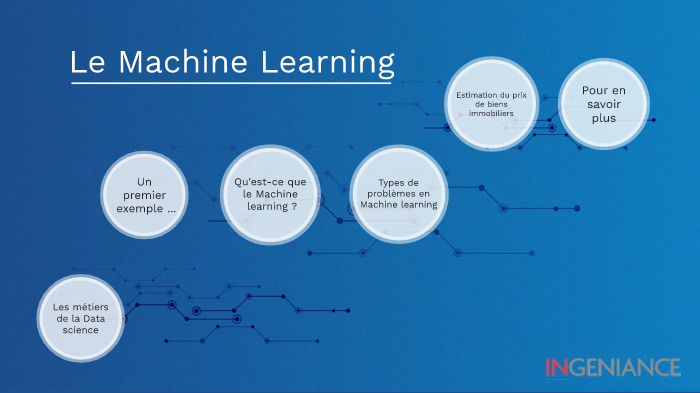 Le Machine Learning

Estimation du prix de biens immobiliers

Pour en savoir plus

Un premier exemple ...

Qu'est-ce que le Machine learning ?

Types de problèmes en Machine learning

Les métiers de la Data science

INGENIANCE